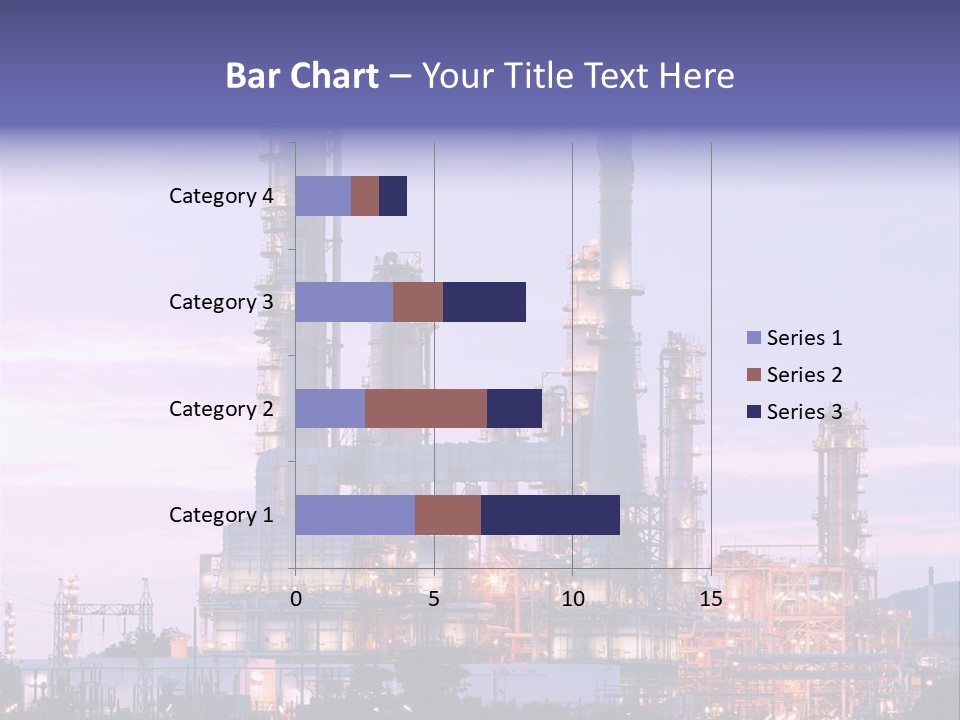 Bar Chart – Your Title Text Here

Category 4
Category 3
Category 2
Category 1

0
5
10
15

Series 1
Series 2
Series 3